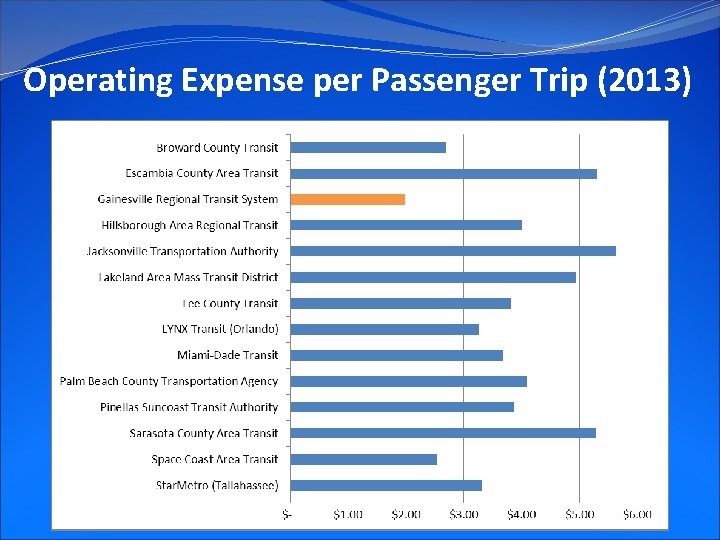 Operating Expense per Passenger Trip (2013)

Broward County Transit
Escambia County Area Transit
Gainesville Regional Transit System
Hillsborough Area Regional Transit
Jacksonville Transportation Authority
Lakeland Area Mass Transit District
Lee County Transit
LYNX Transit (Orlando)
Miami-Dade Transit
Palm Beach County Transportation Agency
Pinellas Suncoast Transit Authority
Sarasota County Area Transit
Space Coast Area Transit
StarMetro (Tallahassee)

$-
$1.00
$2.00
$3.00
$4.00
$5.00
$6.00